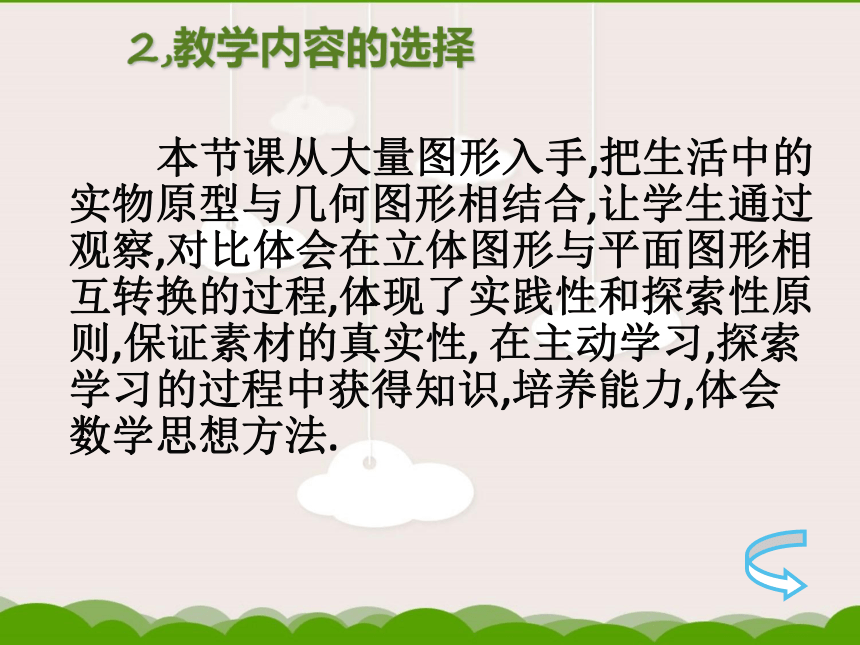 2,教学内容的选择

本节课从大量图形入手,把生活中的实物原型与几何图形相结合,让学生通过观察,对比体会在立体图形与平面图形相互转换的过程,体现了实践性和探索性原则,保证素材的真实性, 在主动学习,探索学习的过程中获得知识,培养能力,体会数学思想方法.